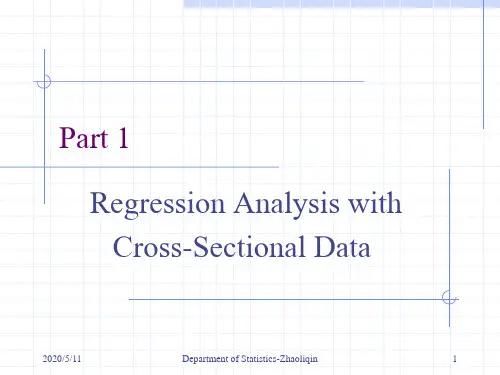 Part 1

Regression Analysis with Cross-Sectional Data

2020/5/11

Department of Statistics-Zhaoliqin

1